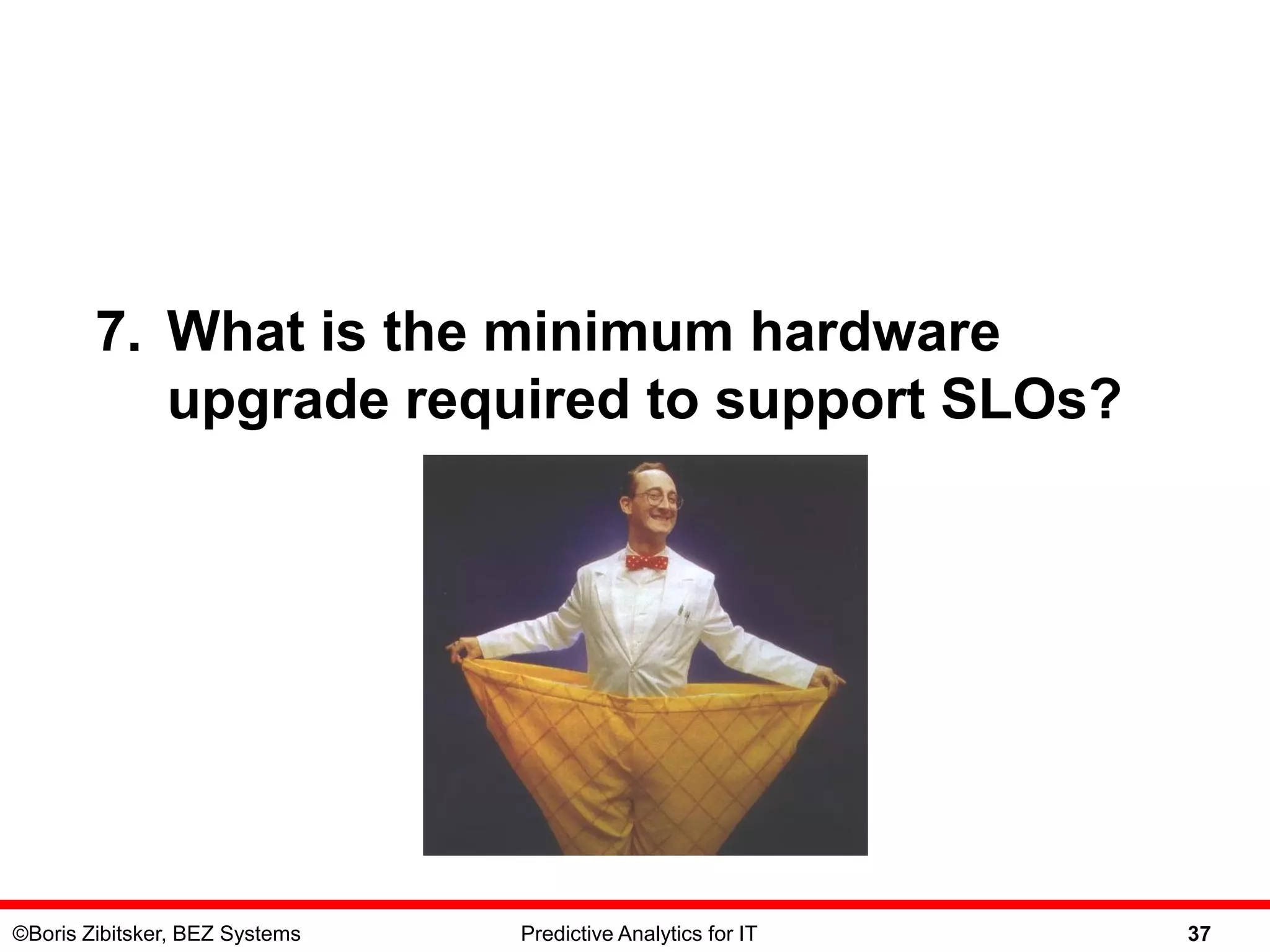 7. What is the minimum hardware upgrade required to support SLOs?

©Boris Zibitsker, BEZ Systems

Predictive Analytics for IT

37